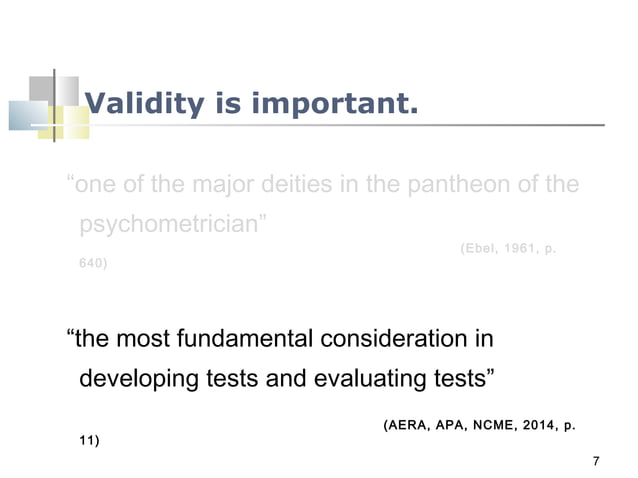 Validity is important.

“one of the major deities in the pantheon of the psychometrician”

(Ebel, 1961, p. 640)

“the most fundamental consideration in developing tests and evaluating tests”

(AERA, APA, NCME, 2014, p. 11)

7